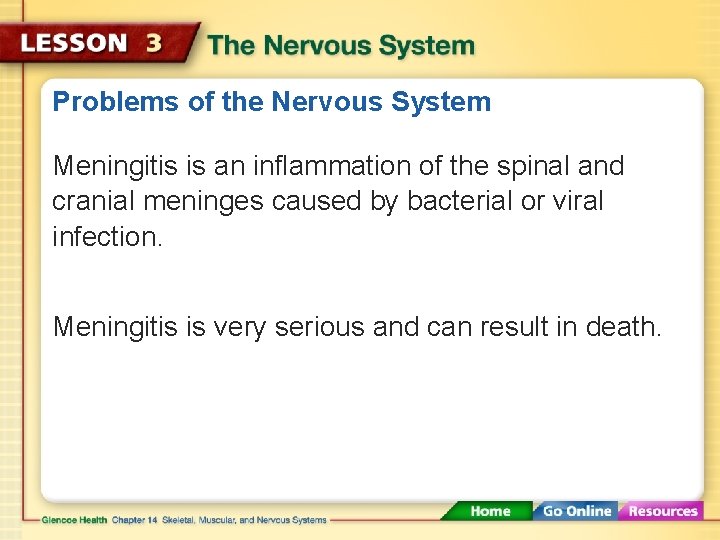 LESSON 3 The Nervous System

Problems of the Nervous System

Meningitis is an inflammation of the spinal and cranial meninges caused by bacterial or viral infection.

Meningitis is very serious and can result in death.

Glencoe Health Chapter 14 Skeletal, Muscular, and Nervous Systems

Home Go Online Resources